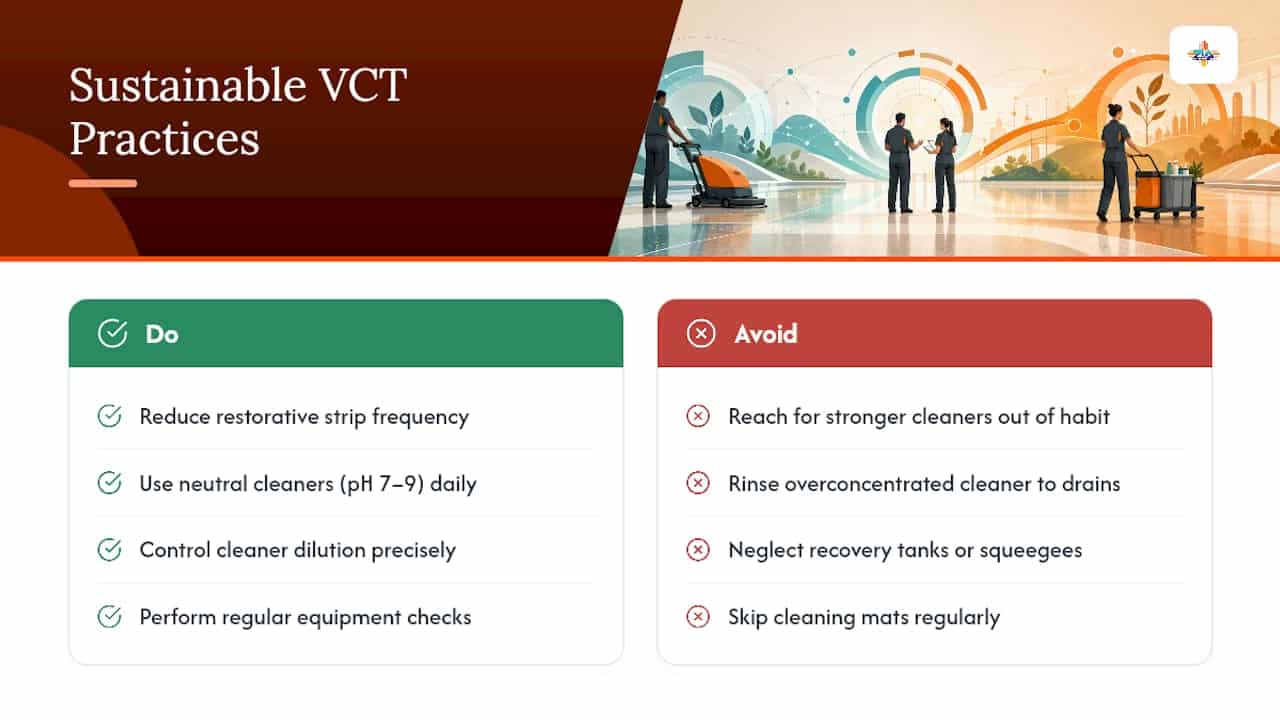 Sustainable VCT Practices

Do

Reduce restorative strip frequency

Use neutral cleaners (pH 7–9) daily

Control cleaner dilution precisely

Perform regular equipment checks

Avoid

Reach for stronger cleaners out of habit

Rinse overconcentrated cleaner to drains

Neglect recovery tanks or squeegees

Skip cleaning mats regularly